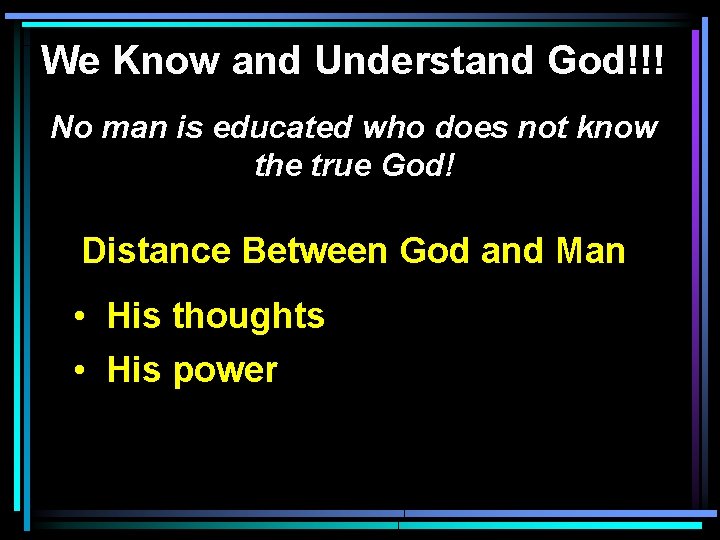 We Know and Understand God!!!

No man is educated who does not know the true God!

Distance Between God and Man

• His thoughts
• His power